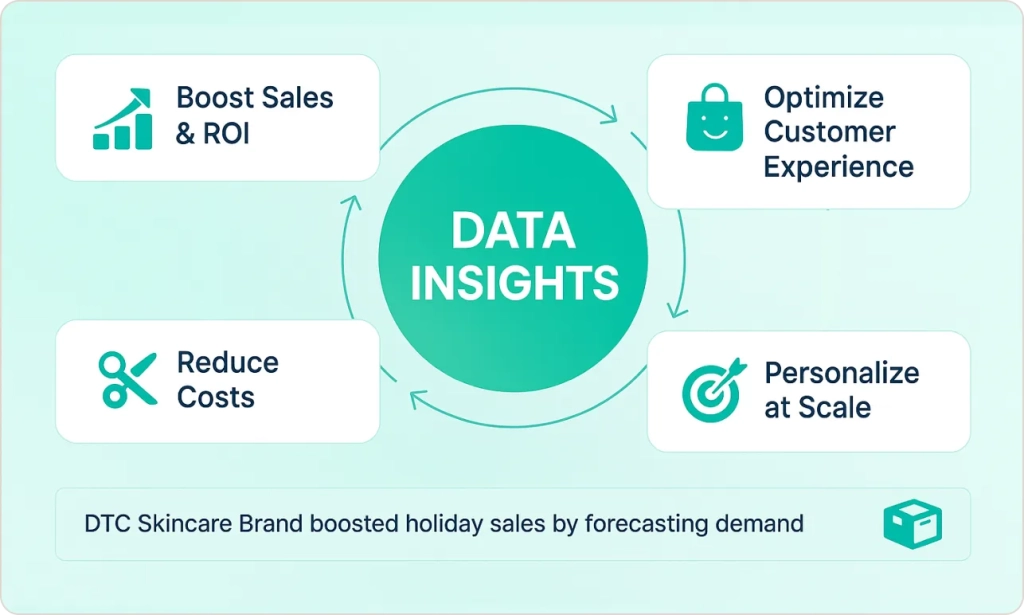 Boost Sales & ROI

Optimize Customer Experience

DATA INSIGHTS

Reduce Costs

Personalize at Scale

DTC Skincare Brand boosted holiday sales by forecasting demand